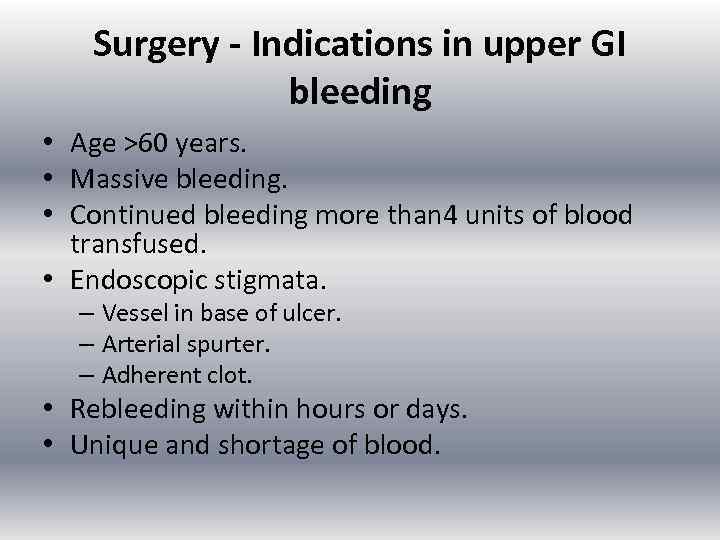 Surgery - Indications in upper GI bleeding

• Age >60 years.
• Massive bleeding.
• Continued bleeding more than4 units of blood transfused.
• Endoscopic stigmata.
  – Vessel in base of ulcer.
  – Arterial spurter.
  – Adherent clot.
• Rebleeding within hours or days.
• Unique and shortage of blood.